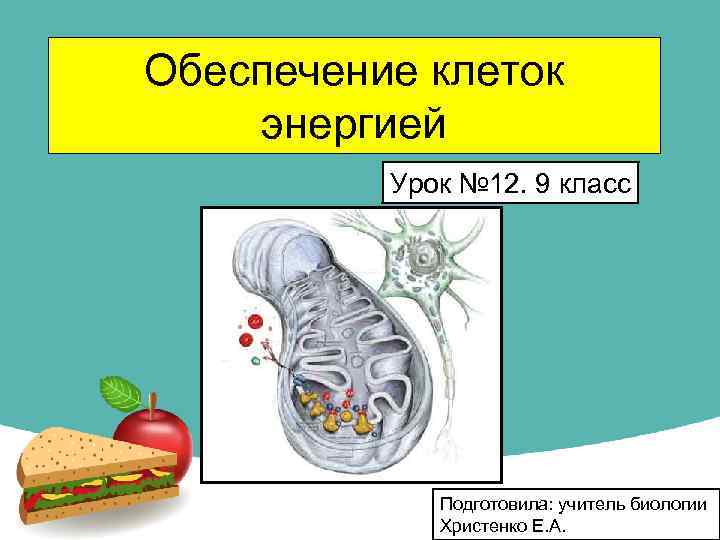 Обеспечение клеток энергией

Урок №12. 9 класс

Подготовила: учитель биологии Христенко Е.А.